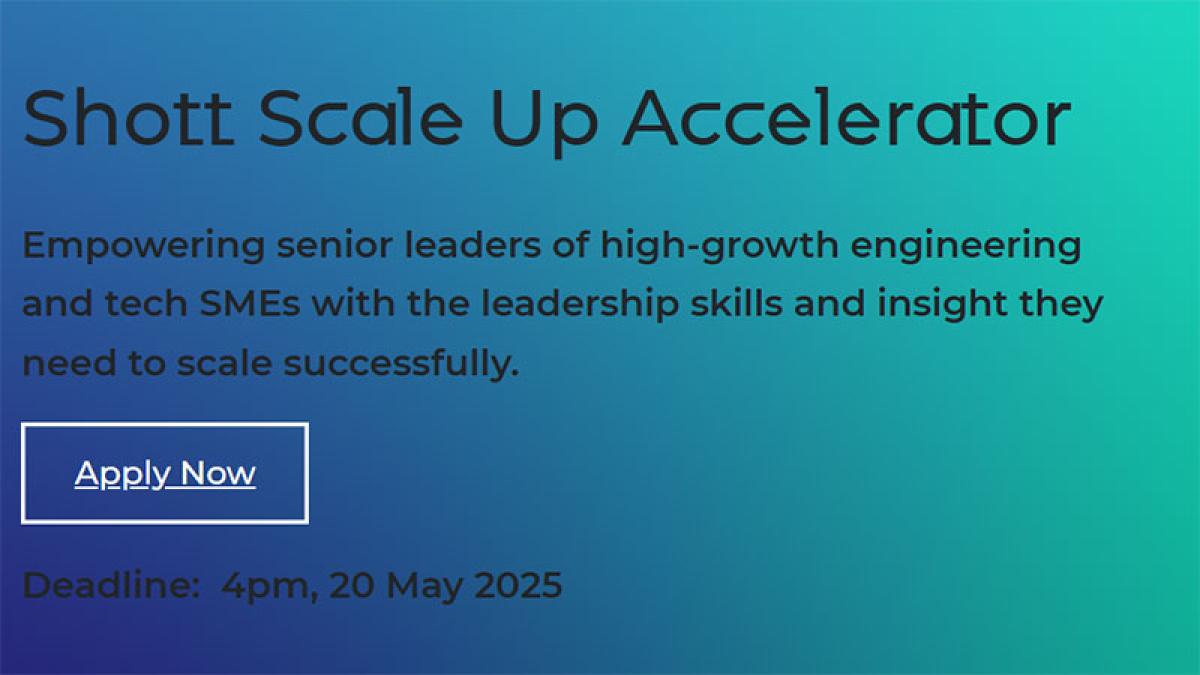 Shott Scale Up Accelerator

Empowering senior leaders of high-growth engineering and tech SMEs with the leadership skills and insight they need to scale successfully.

Apply Now

Deadline: 4pm, 20 May 2025